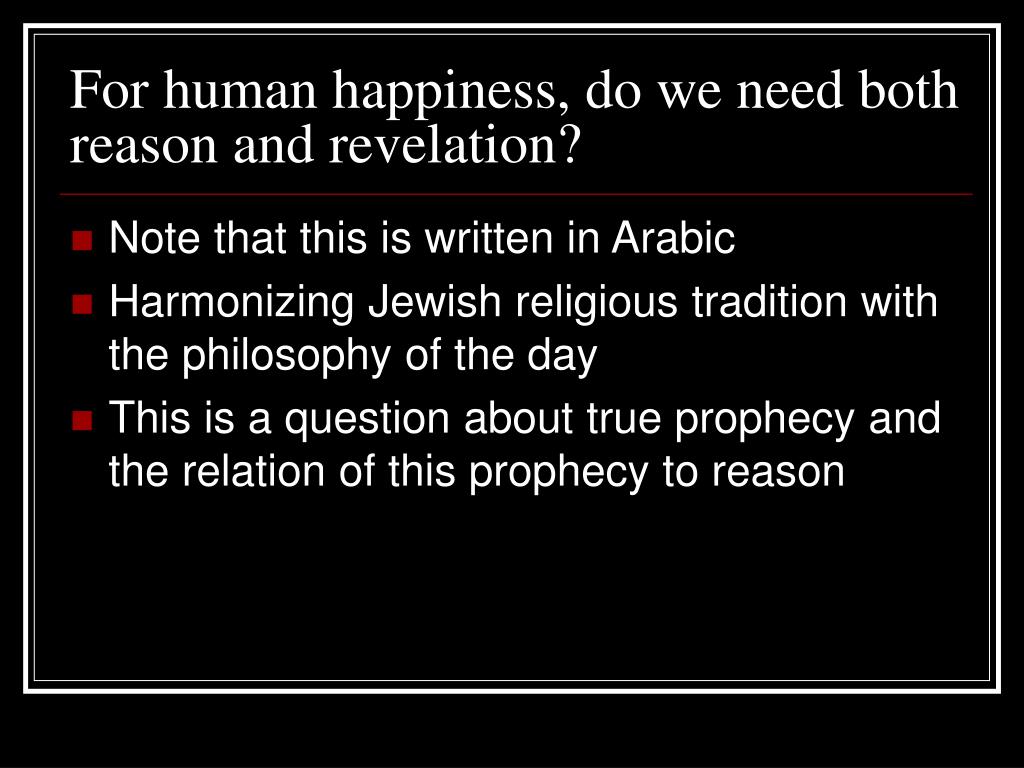 For human happiness, do we need both reason and revelation?

- Note that this is written in Arabic
- Harmonizing Jewish religious tradition with the philosophy of the day
- This is a question about true prophecy and the relation of this prophecy to reason